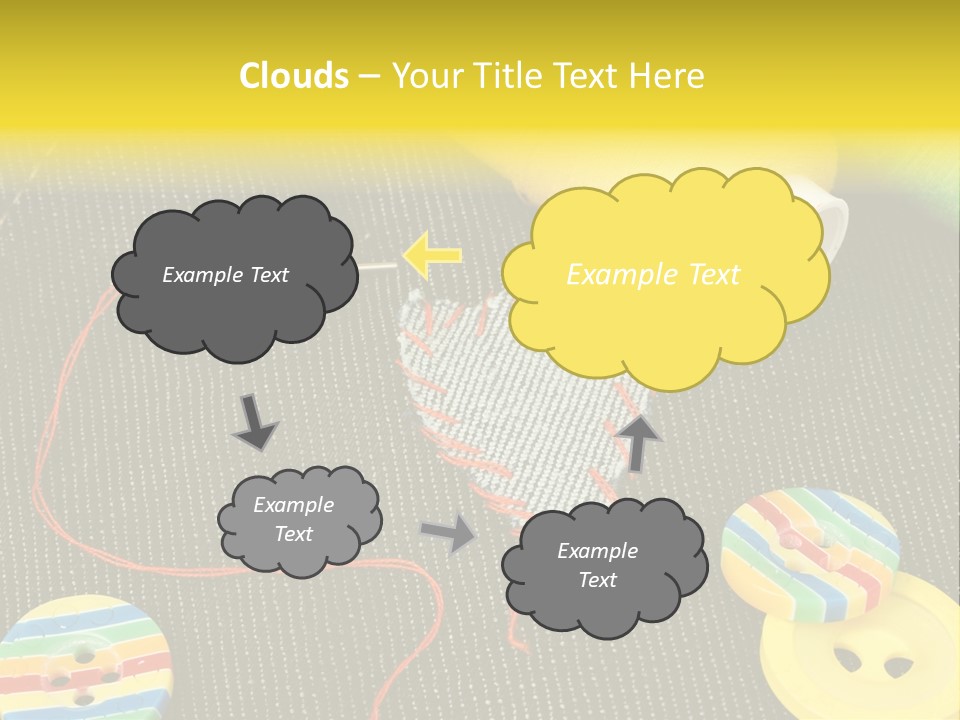 Clouds – Your Title Text Here

Example Text

Example Text

Example Text

Example Text